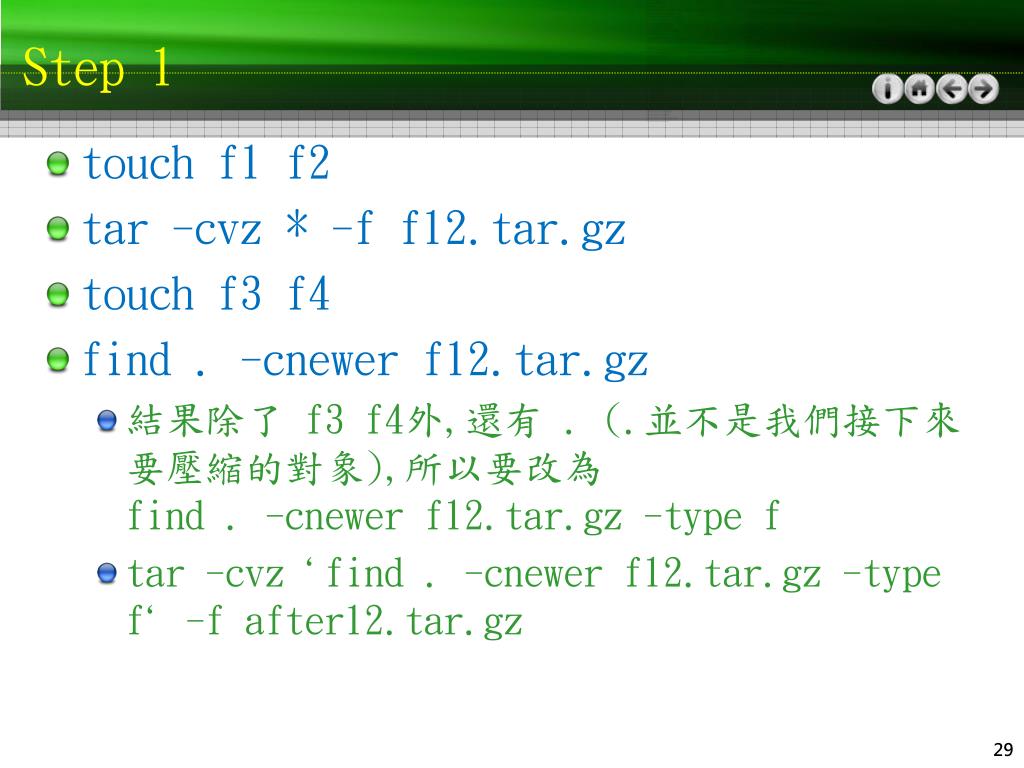 Step 1

touch f1 f2

tar -cvz * -f f12.tar.gz

touch f3 f4

find . -cnewer f12.tar.gz

結果除了 f3 f4外,還有 . (.並不是我們接下來要壓縮的對象),所以要改為
find . -cnewer f12.tar.gz -type f

tar -cvz ‘find . -cnewer f12.tar.gz -type f‘ -f after12.tar.gz

29